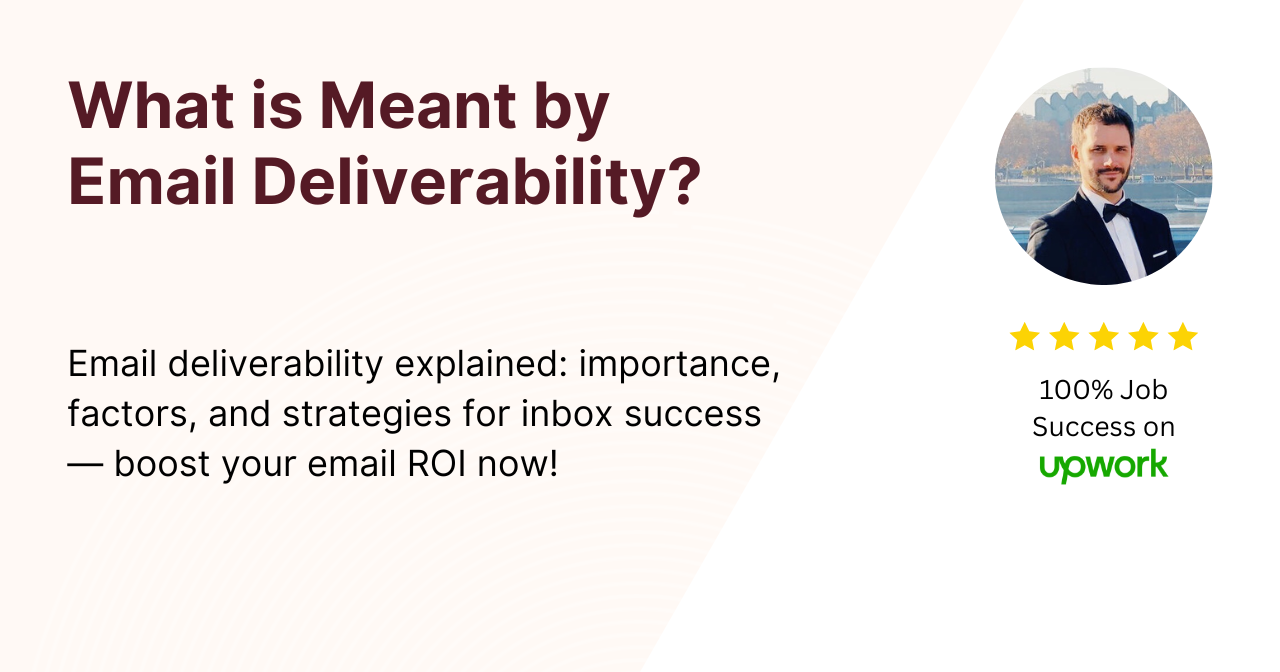 What is Meant by Email Deliverability?

Email deliverability explained: importance, factors, and strategies for inbox success — boost your email ROI now!

100% Job Success on
upwork